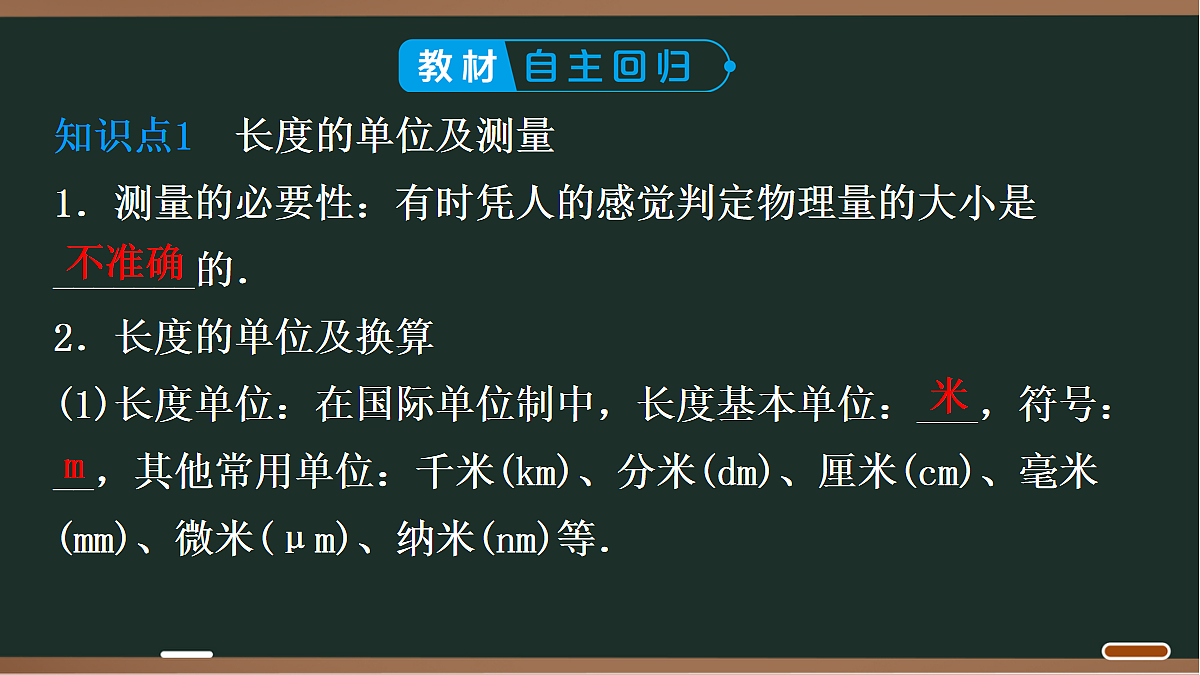 教材 自主回归

知识点1 长度的单位及测量

1．测量的必要性：有时凭人的感觉判定物理量的大小是不准确的.

2．长度的单位及换算

(1)长度单位：在国际单位制中，长度基本单位：米，符号：m，其他常用单位：千米(km)、分米(dm)、厘米(cm)、毫米(mm)、微米(μm)、纳米(nm)等.